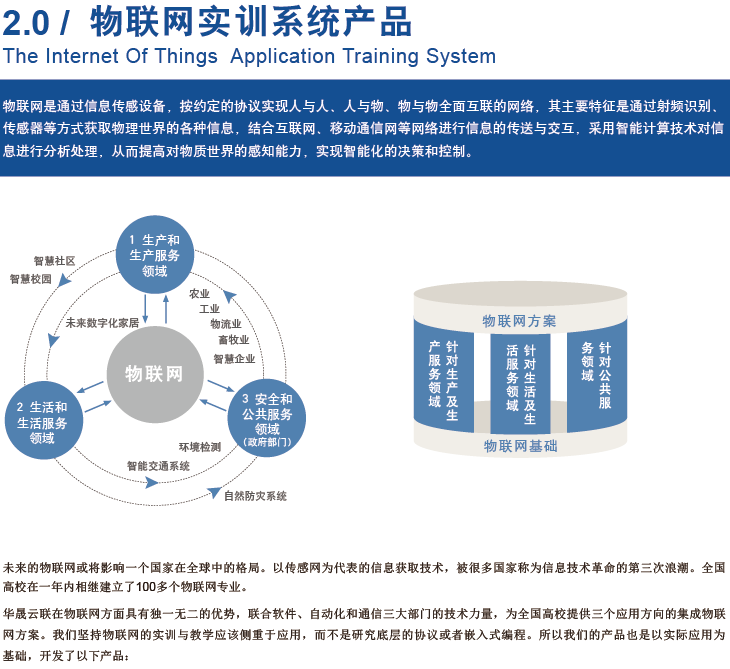 2.0 / 物联网实训系统产品
The Internet Of Things Application Training System

物联网是通过信息传感设备，按约定的协议实现人与人、人与物、物与物全面互联的网络，其主要特征是通过射频识别、传感器等方式获取物理世界的各种信息，结合互联网、移动通信网等网络进行信息的传送与交互，采用智能计算技术对信息进行分析处理，从而提高对物质世界的感知能力，实现智能化的决策和控制。

1 生产和生产服务领域

智慧社区
智慧校园
未来数字化家居

农业
工业
物流业
畜牧业
智慧企业

物联网

2 生活和生活服务领域

3 安全和公共服务领域（政府部门）

环境检测
智能交通系统
自然防灾系统

物联网方案
针对生产及生产服务领域
针对生活及生活服务领域
针对公共服务领域
物联网基础

未来的物联网或将影响一个国家在全球中的格局。以传感网为代表的信息获取技术，被很多国家称为信息技术革命的第三次浪潮。全国高校在一年内相继建立了100多个物联网专业。

华晟云联在物联网方面具有独一无二的优势，联合软件、自动化和通信三大部门的技术力量，为全国高校提供三个应用方向的集成物联网方案。我们坚持物联网的实训与教学应该侧重于应用，而不是研究底层的协议或者嵌入式编程。所以我们的产品也是以实际应用为基础，开发了以下产品：